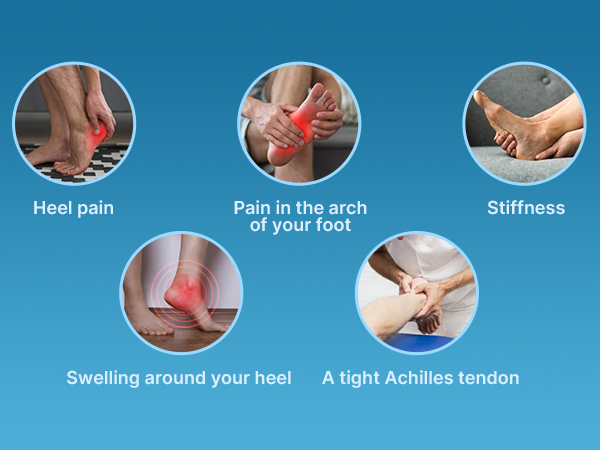 Heel pain

Pain in the arch of your foot

Stiffness

Swelling around your heel

A tight Achilles tendon